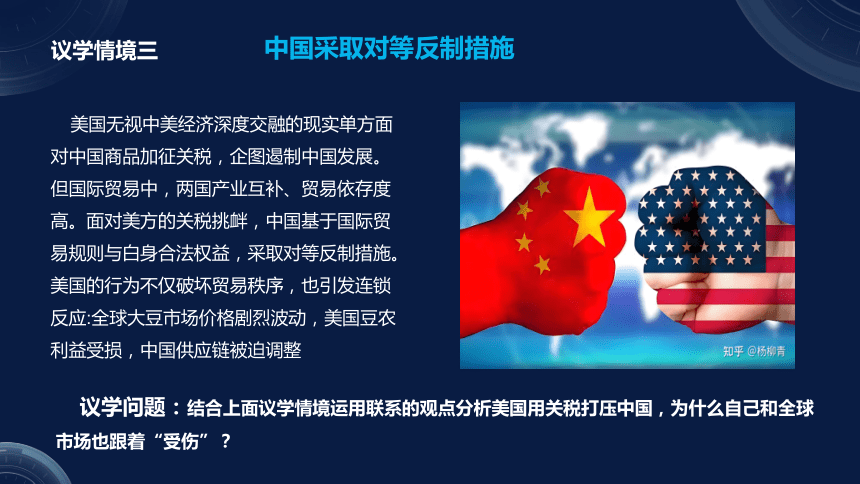 议学情境三

中国采取对等反制措施

美国无视中美经济深度交融的现实单方面对中国商品加征关税，企图遏制中国发展。但国际贸易中，两国产业互补、贸易依存度高。面对美方的关税挑衅，中国基于国际贸易规则与白身合法权益，采取对等反制措施。美国的行为不仅破坏贸易秩序，也引发连锁反应:全球大豆市场价格剧烈波动，美国豆农利益受损，中国供应链被迫调整

知乎 @杨柳青

议学问题：结合上面议学情境运用联系的观点分析美国用关税打压中国，为什么自己和全球市场也跟着“受伤”？